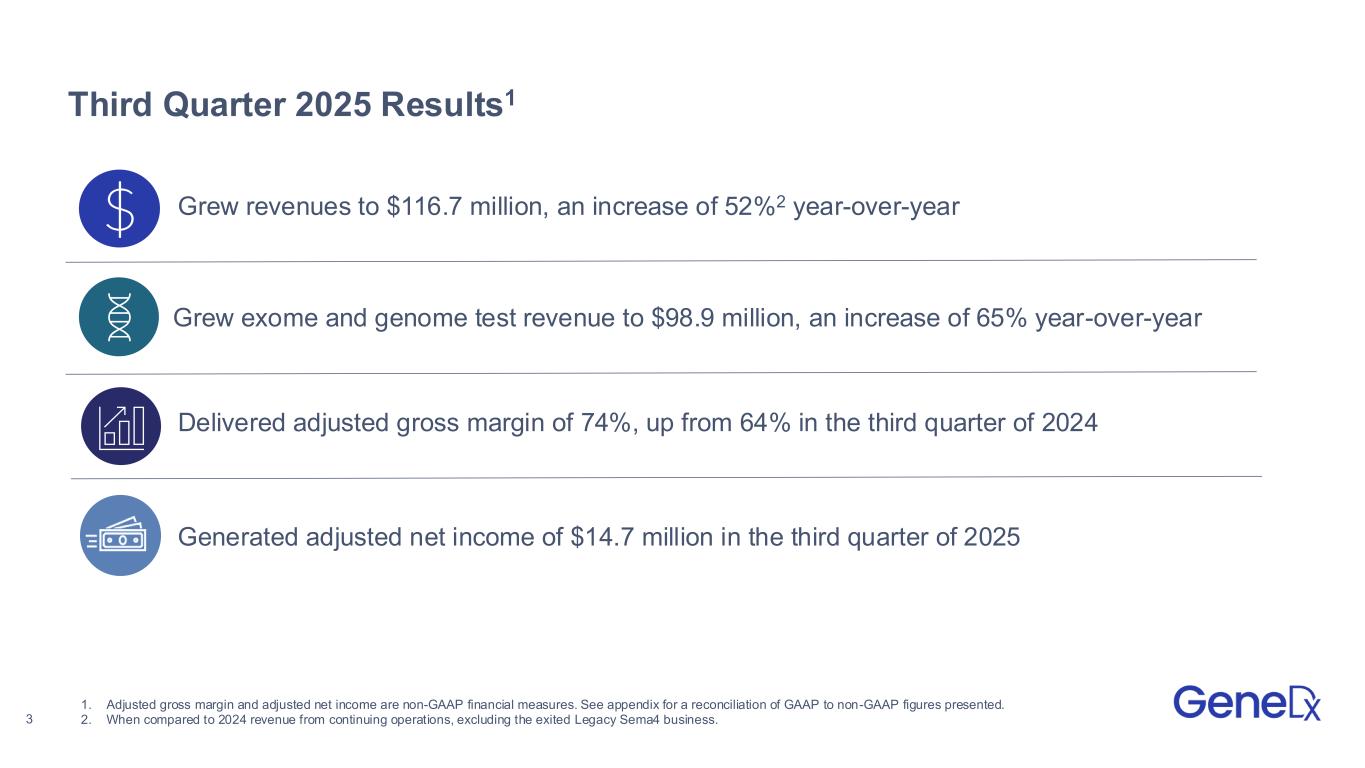 Third Quarter 2025 Results$^1$

Grew revenues to \$116.7 million, an increase of 52%$^2$ year-over-year

Grew exome and genome test revenue to \$98.9 million, an increase of 65% year-over-year

Delivered adjusted gross margin of 74%, up from 64% in the third quarter of 2024

Generated adjusted net income of \$14.7 million in the third quarter of 2025

1. Adjusted gross margin and adjusted net income are non-GAAP financial measures. See appendix for a reconciliation of GAAP to non-GAAP figures presented.
2. When compared to 2024 revenue from continuing operations, excluding the exited Legacy Sema4 business.

3

GeneDx